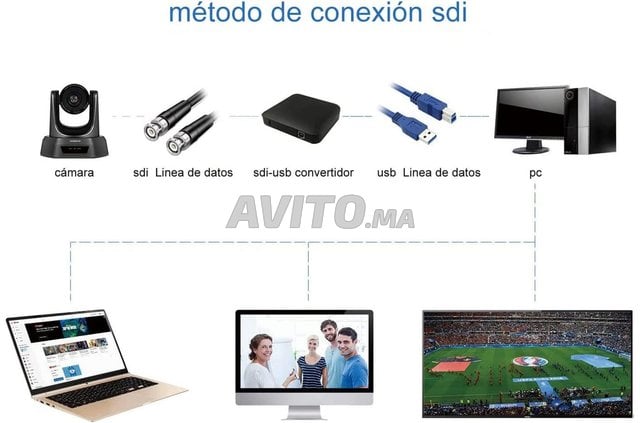 método de conexión sdi

cámara

sdi Linea de datos

sdi-usb convertidor

usb Linea de datos

pc

AVITO.MA